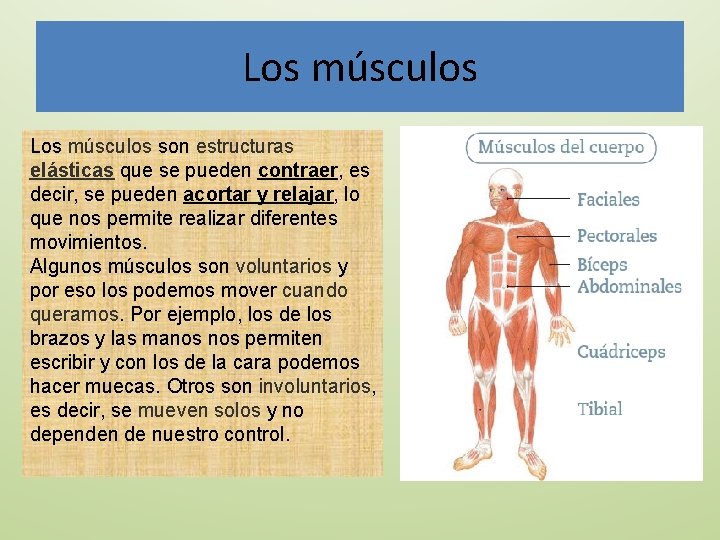 Los músculos

Los músculos son estructuras elásticas que se pueden contraer, es decir, se pueden acortar y relajar, lo que nos permite realizar diferentes movimientos.
Algunos músculos son voluntarios y por eso los podemos mover cuando queramos. Por ejemplo, los de los brazos y las manos nos permiten escribir y con los de la cara podemos hacer muecas. Otros son involuntarios, es decir, se mueven solos y no dependen de nuestro control.

Músculos del cuerpo
Faciales
Pectorales
Bíceps
Abdominales
Cuádriceps
Tibial